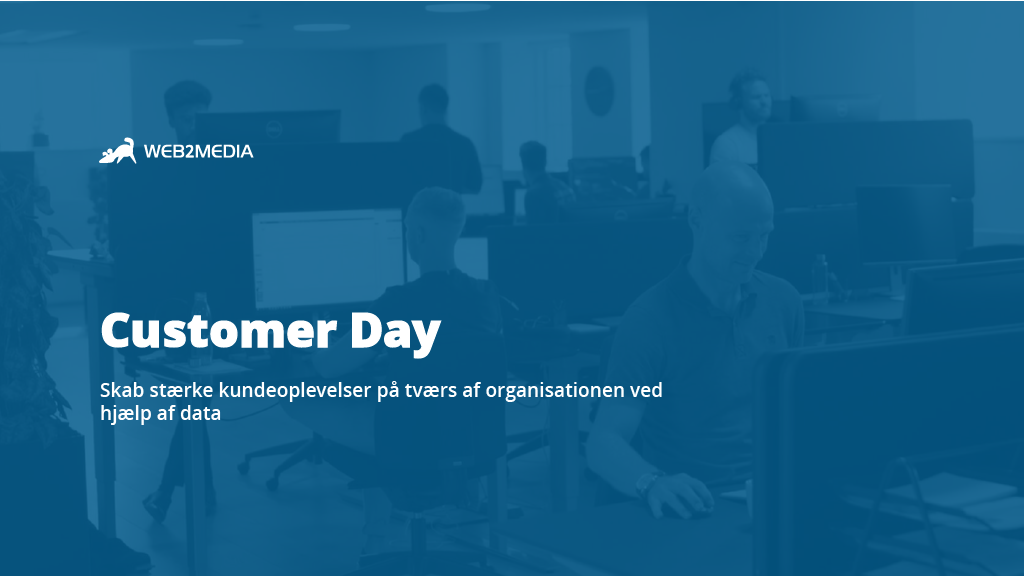 WEB2MEDIA

Customer Day

Skab stærke kundeoplevelser på tværs af organisationen ved hjælp af data